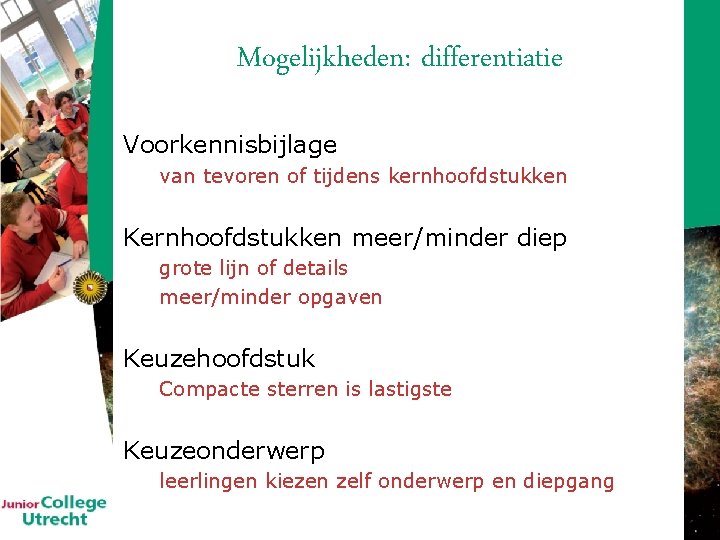 Mogelijkheden: differentiatie

Voorkennisbijlage

van tevoren of tijdens kernhoofdstukken

Kernhoofdstukken meer/minder diep

grote lijn of details

meer/minder opgaven

Keuzehoofdstuk

Compacte sterren is lastigste

Keuzeonderwerp

leerlingen kiezen zelf onderwerp en diepgang

Junior College Utrecht